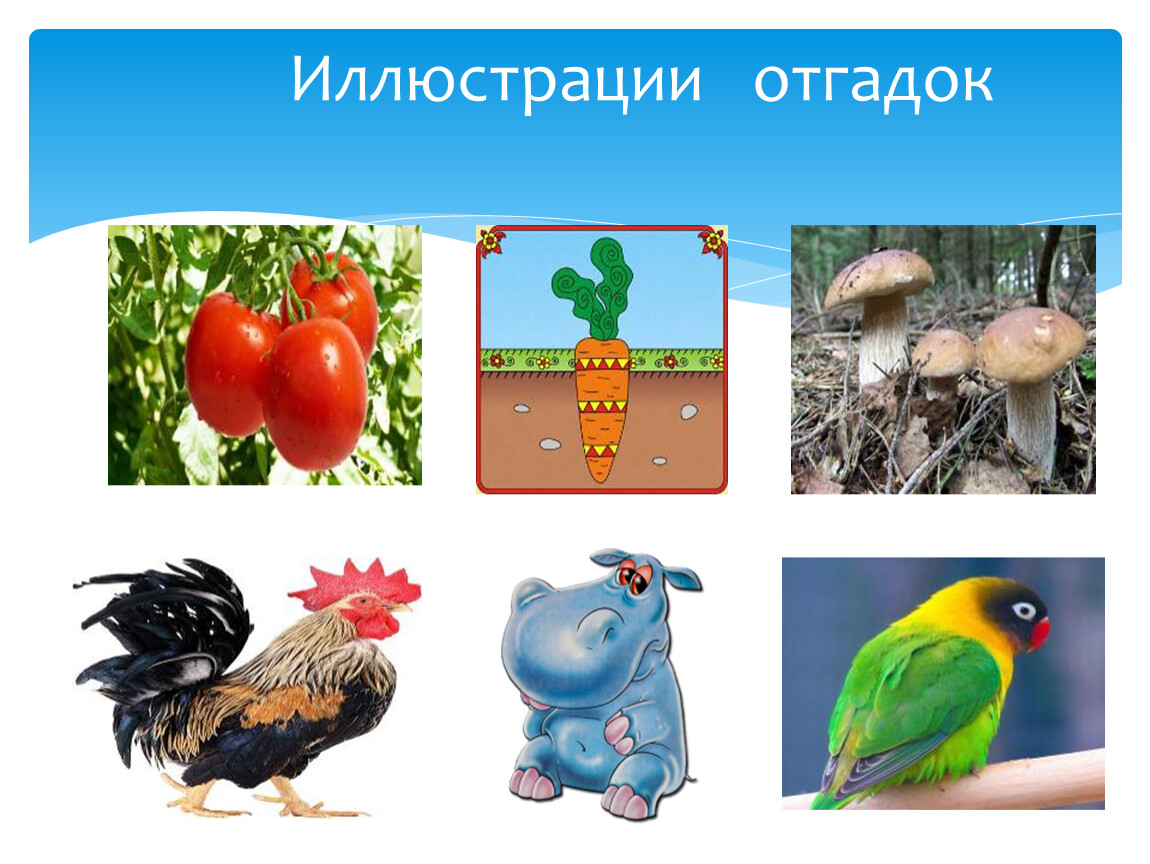 Иллюстрации отгадок